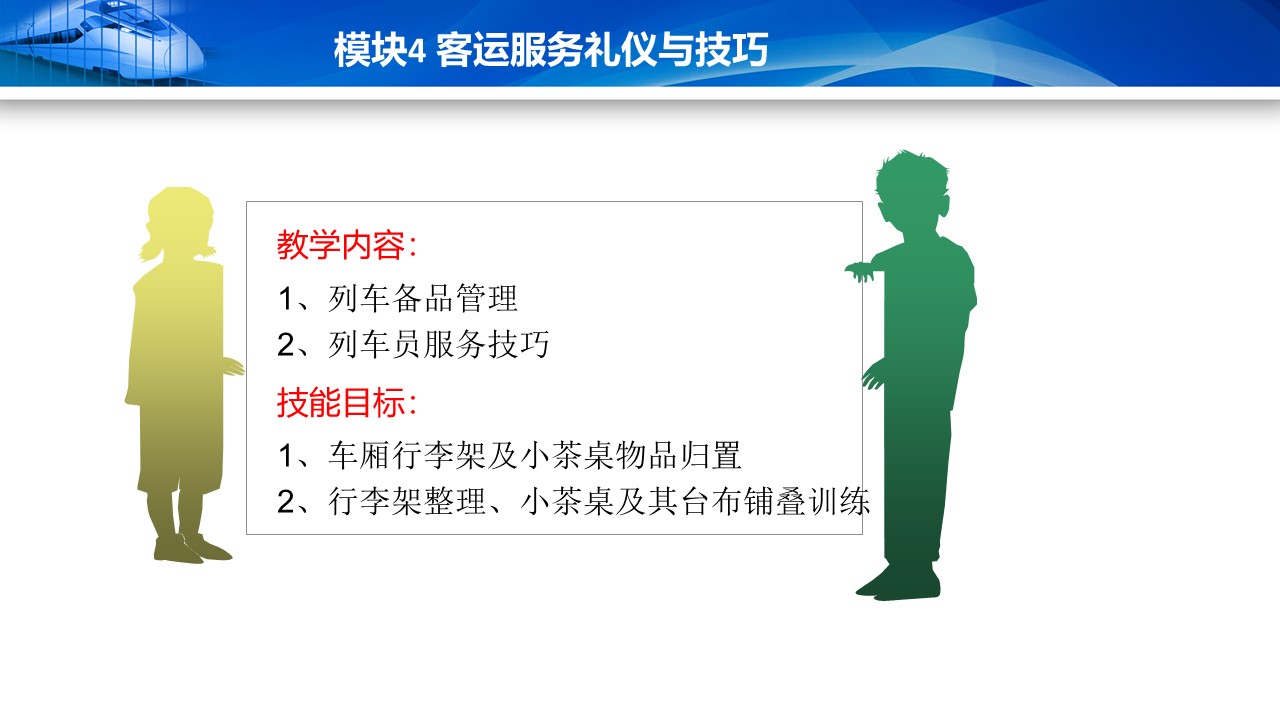 模块4 客运服务礼仪与技巧

教学内容：
1、列车备品管理
2、列车员服务技巧

技能目标：
1、车厢行李架及小茶桌物品归置
2、行李架整理、小茶桌及其台布铺叠训练